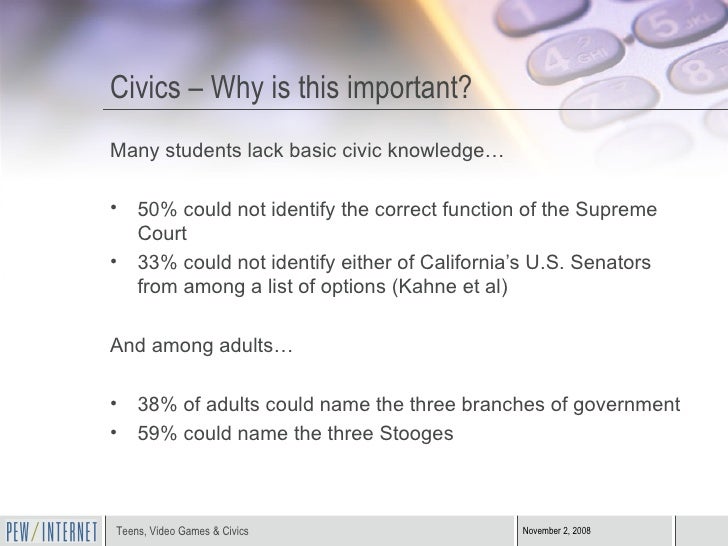 Civics – Why is this important?

Many students lack basic civic knowledge…

• 50% could not identify the correct function of the Supreme Court
• 33% could not identify either of California's U.S. Senators from among a list of options (Kahne et al)

And among adults…

• 38% of adults could name the three branches of government
• 59% could name the three Stooges

PEW/INTERNET Teens, Video Games & Civics November 2, 2008